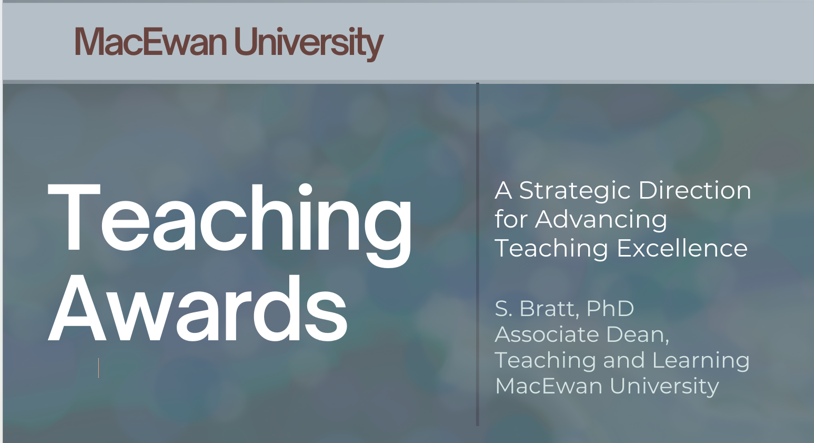 MacEwan University

Teaching Awards

A Strategic Direction for Advancing Teaching Excellence

S. Bratt, PhD
Associate Dean, Teaching and Learning
MacEwan University